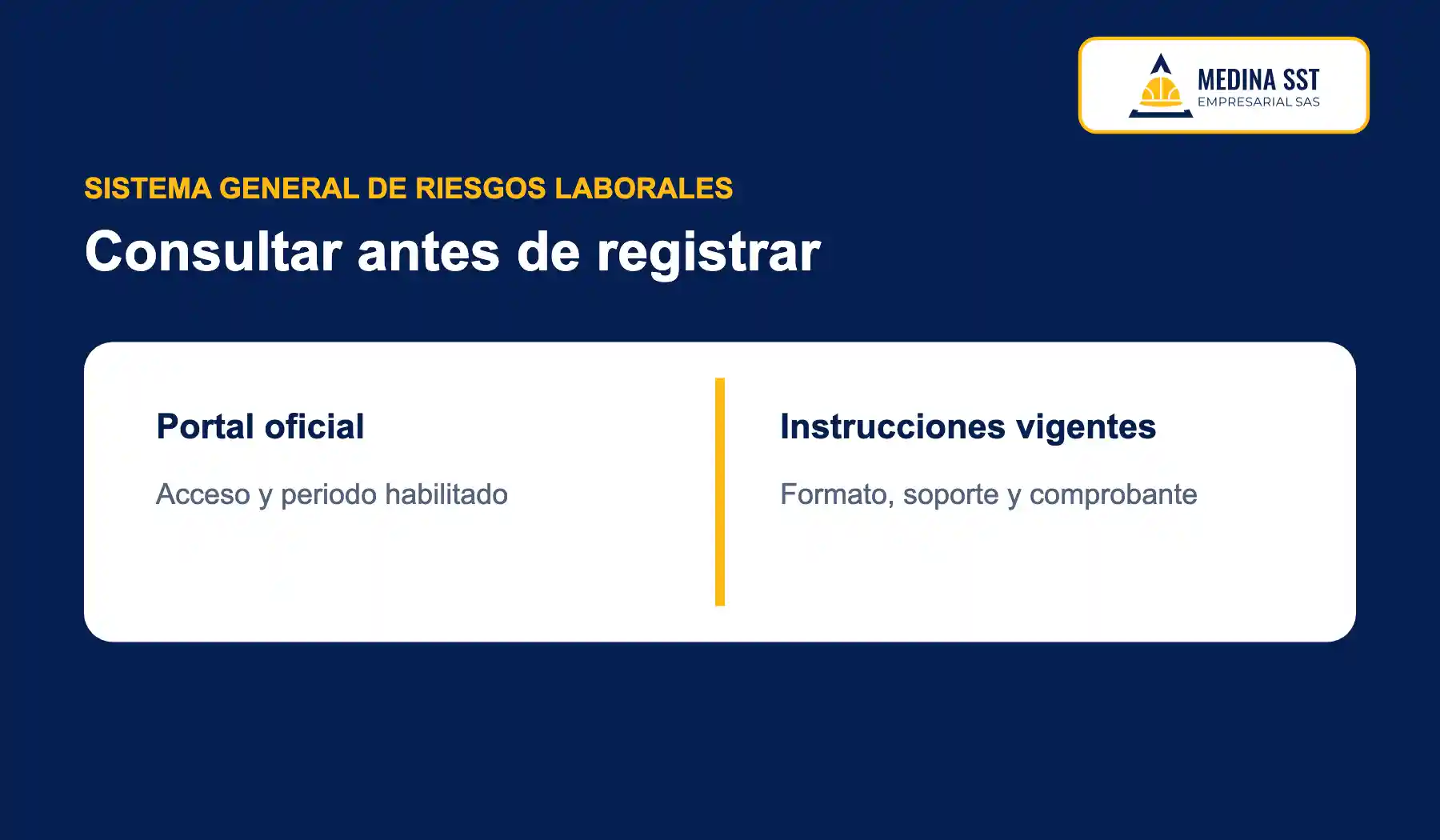 MEDINA SST
EMPRESARIAL SAS

SISTEMA GENERAL DE RIESGOS LABORALES

Consultar antes de registrar

Portal oficial

Acceso y periodo habilitado

Instrucciones vigentes

Formato, soporte y comprobante